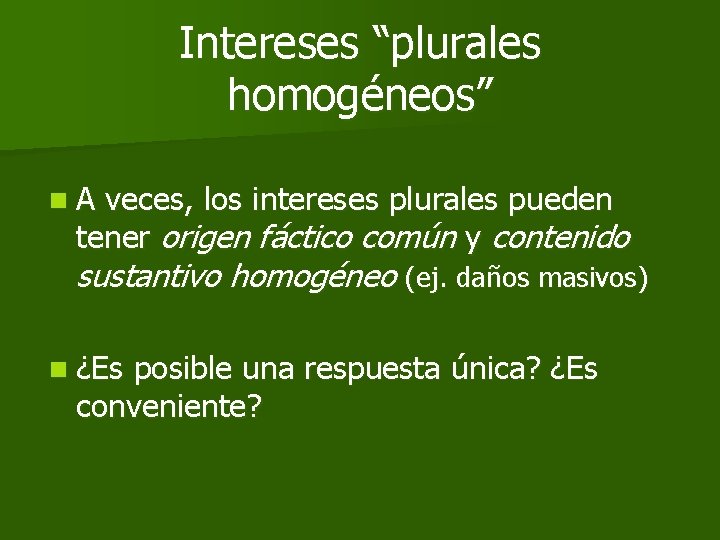 Intereses “plurales homogéneos”

A veces, los intereses plurales pueden tener origen fáctico común y contenido sustantivo homogéneo (ej. daños masivos)

¿Es posible una respuesta única? ¿Es conveniente?